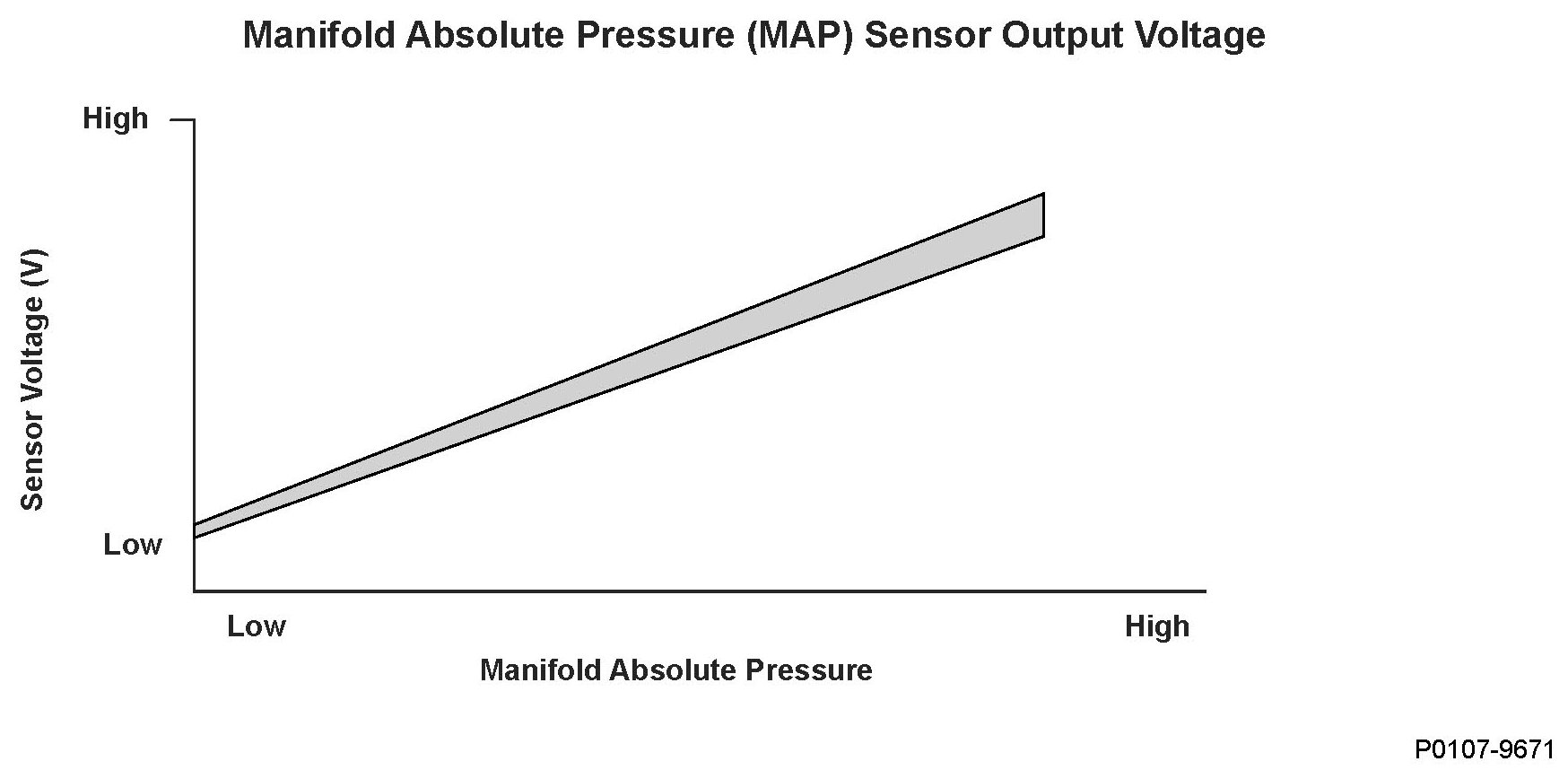 Manifold Absolute Pressure (MAP) Sensor Output Voltage

High

Sensor Voltage (V)

Low

Low

High

Manifold Absolute Pressure

P0107-9671